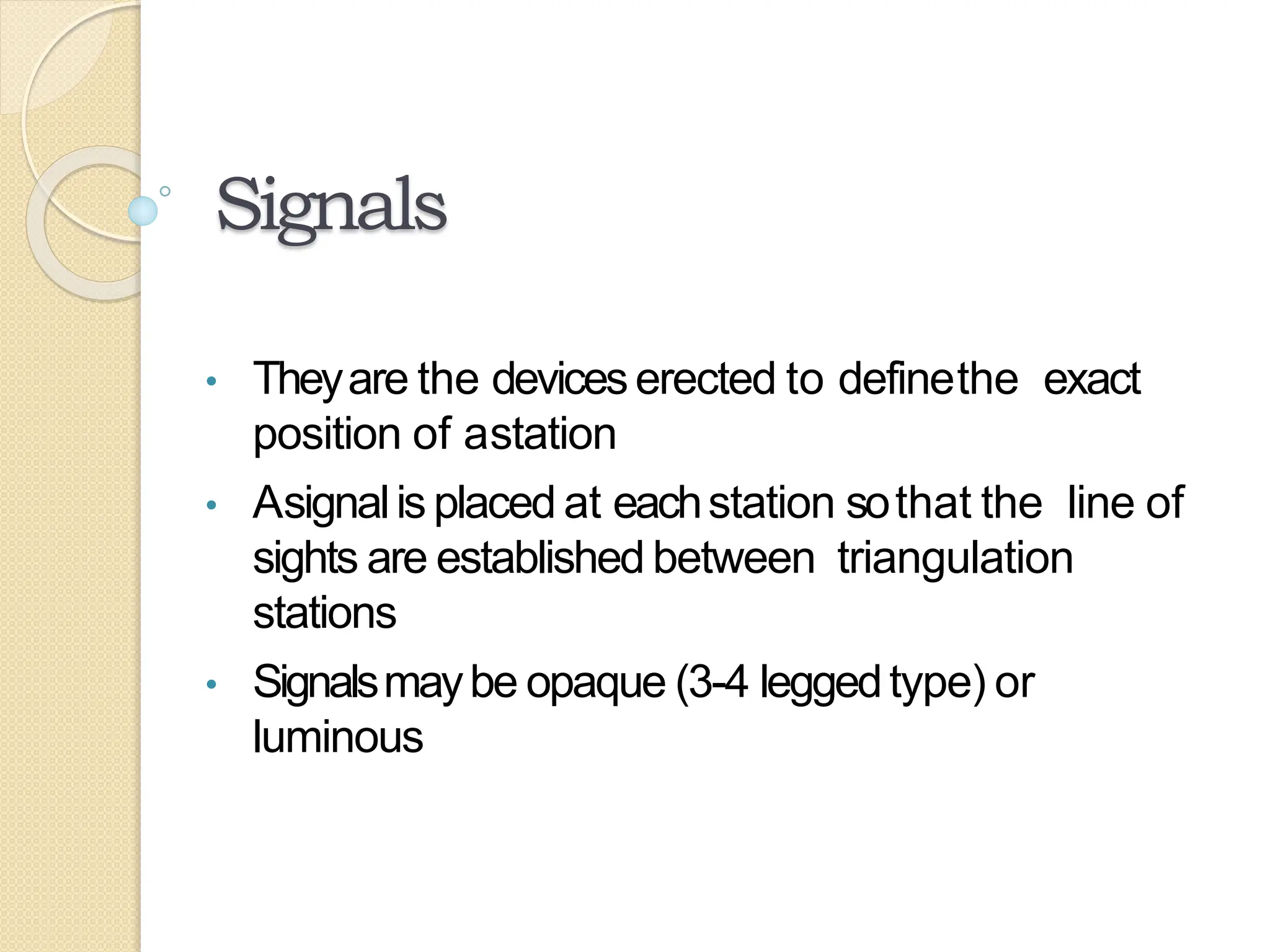 Signals

• They are the devices erected to define the exact position of a station
• A signal is placed at each station so that the line of sights are established between triangulation stations
• Signals may be opaque (3-4 legged type) or luminous